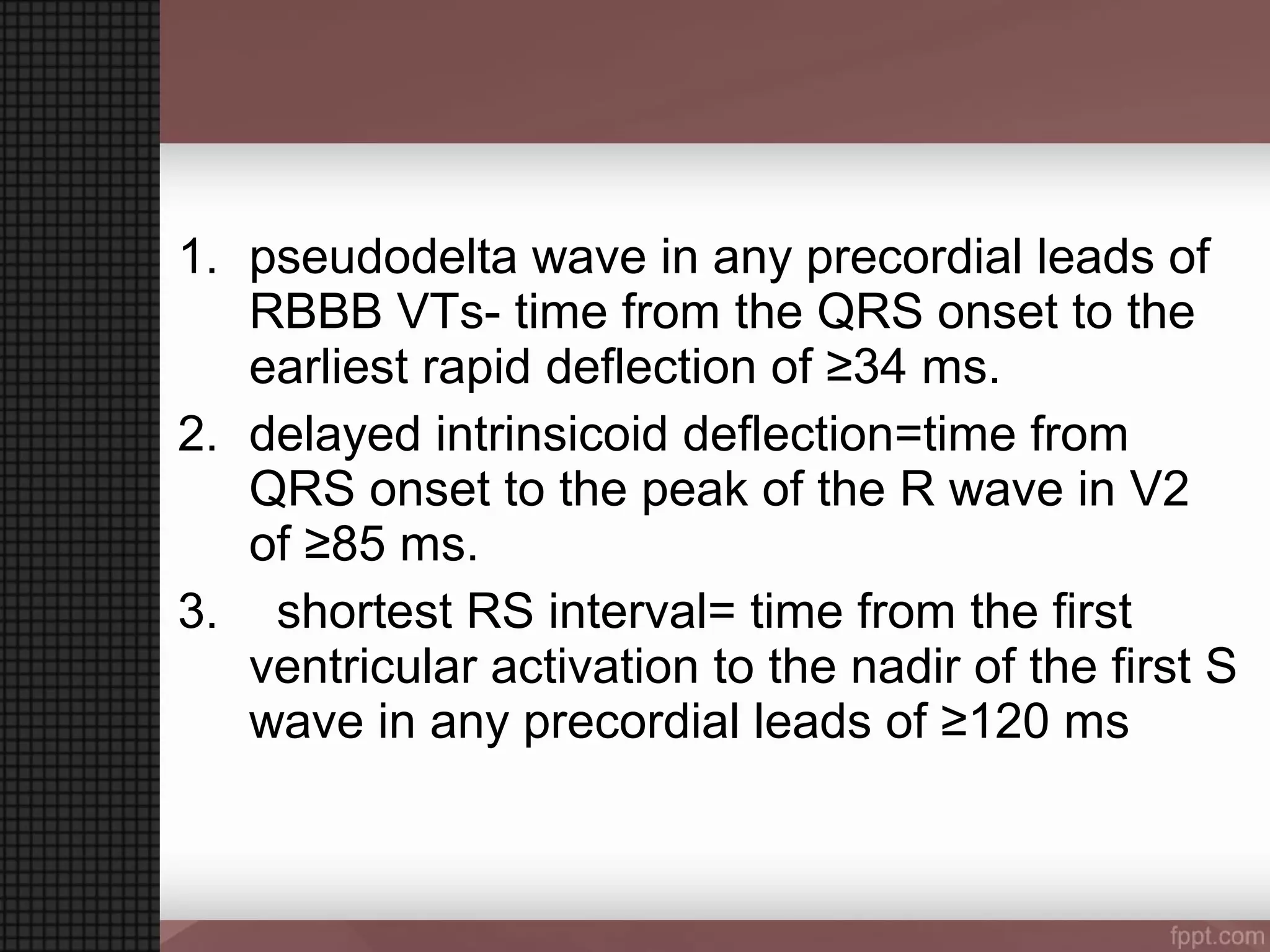 1. pseudodelta wave in any precordial leads of RBBB VTs- time from the QRS onset to the earliest rapid deflection of ≥34 ms.

2. delayed intrinsicoid deflection=time from QRS onset to the peak of the R wave in V2 of ≥85 ms.

3. shortest RS interval= time from the first ventricular activation to the nadir of the first S wave in any precordial leads of ≥120 ms

fppt.com